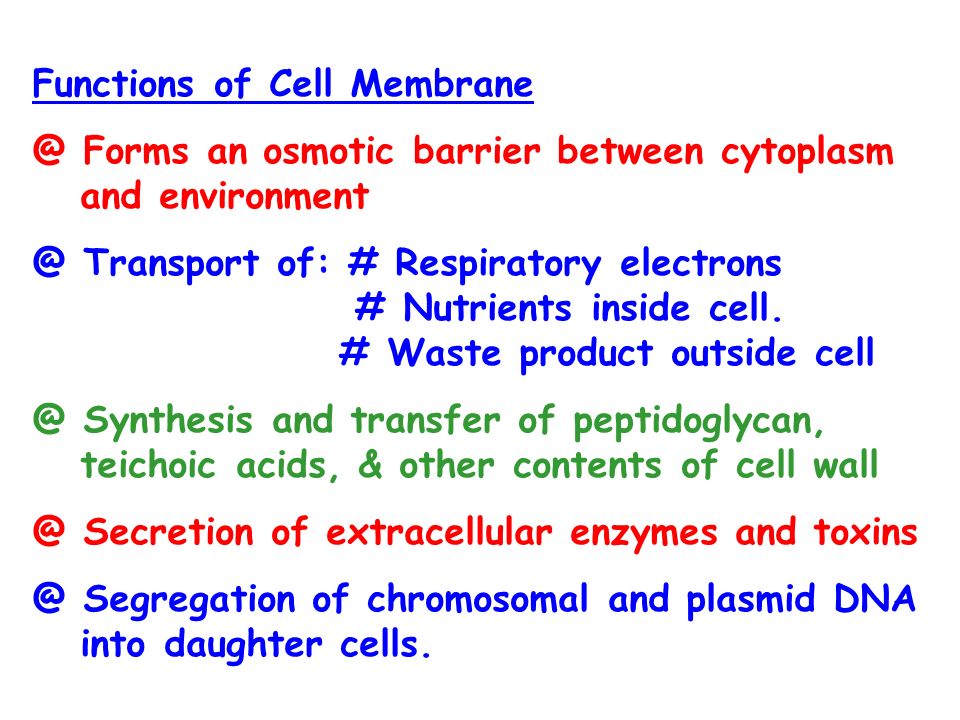 Functions of Cell Membrane

@ Forms an osmotic barrier between cytoplasm and environment

@ Transport of: # Respiratory electrons
# Nutrients inside cell.
# Waste product outside cell

@ Synthesis and transfer of peptidoglycan, teichoic acids, & other contents of cell wall

@ Secretion of extracellular enzymes and toxins

@ Segregation of chromosomal and plasmid DNA into daughter cells.